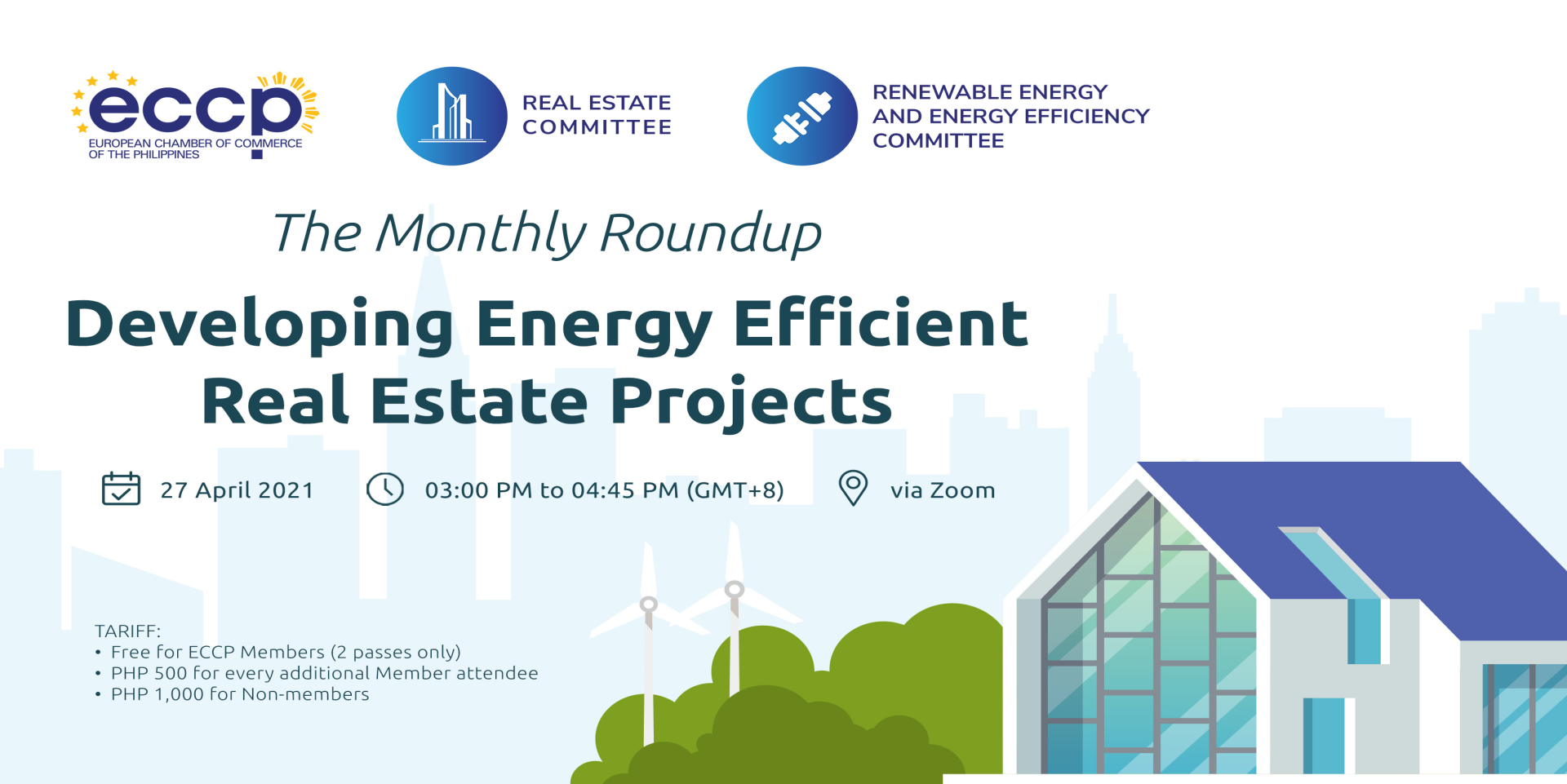 eccp
EUROPEAN CHAMBER OF COMMERCE OF THE PHILIPPINES

REAL ESTATE COMMITTEE

RENEWABLE ENERGY AND ENERGY EFFICIENCY COMMITTEE

The Monthly Roundup

Developing Energy Efficient Real Estate Projects

27 April 2021

03:00 PM to 04:45 PM (GMT+8)

via Zoom

TARIFF:
• Free for ECCP Members (2 passes only)
• PHP 500 for every additional Member attendee
• PHP 1,000 for Non-members